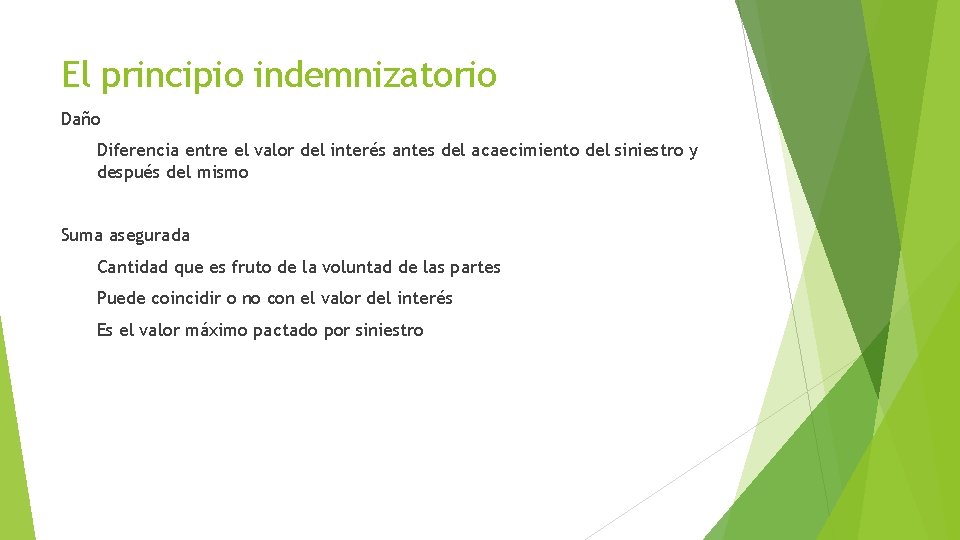 El principio indemnizatorio

Daño

Diferencia entre el valor del interés antes del acaecimiento del siniestro y después del mismo

Suma asegurada

Cantidad que es fruto de la voluntad de las partes

Puede coincidir o no con el valor del interés

Es el valor máximo pactado por siniestro